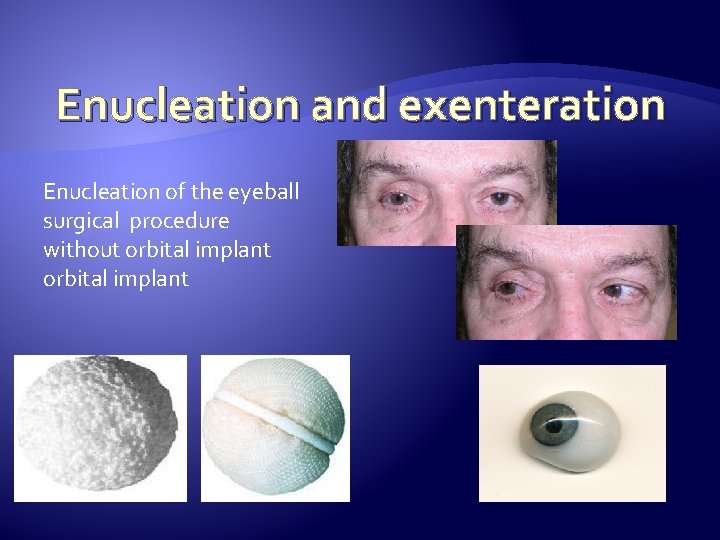 Enucleation and exenteration

Enucleation of the eyeball
surgical procedure
without orbital implant
orbital implant